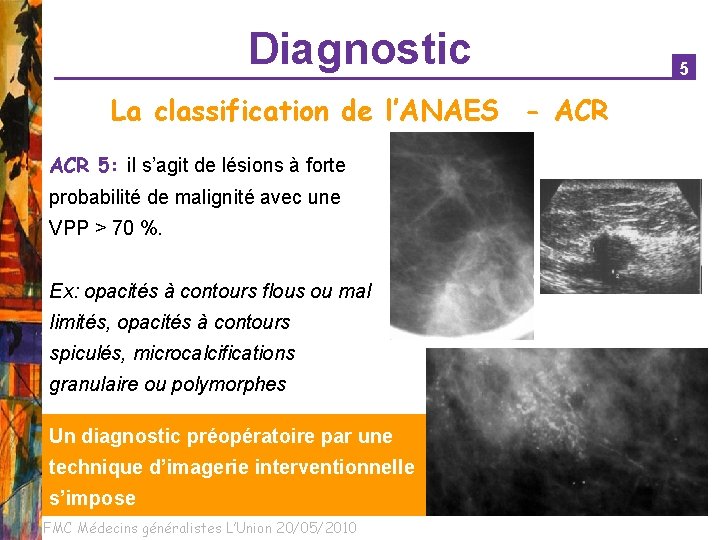 Diagnostic

5

La classification de l'ANAES - ACR

ACR 5: il s'agit de lésions à forte probabilité de malignité avec une VPP > 70 %.

Ex: opacités à contours flous ou mal limités, opacités à contours spiculés, microcalcifications granulaire ou polymorphes

Un diagnostic préopératoire par une technique d'imagerie interventionnelle s'impose

FMC Médecins généralistes L'Union 20/05/2010